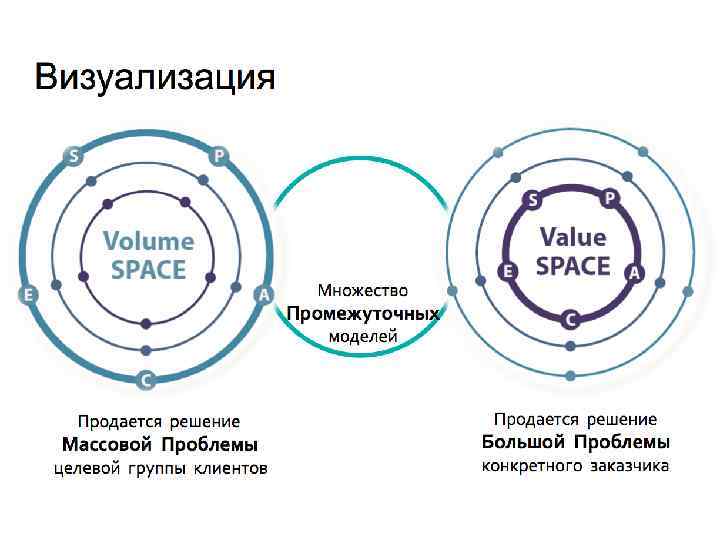 Визуализация

S
P
E
A
C
Volume SPACE

Множество **Промежуточных** моделей

S
P
E
A
C
Value SPACE

Продается решение
**Массовой Проблемы**
целевой группы клиентов

Продается решение
**Большой Проблемы**
конкретного заказчика